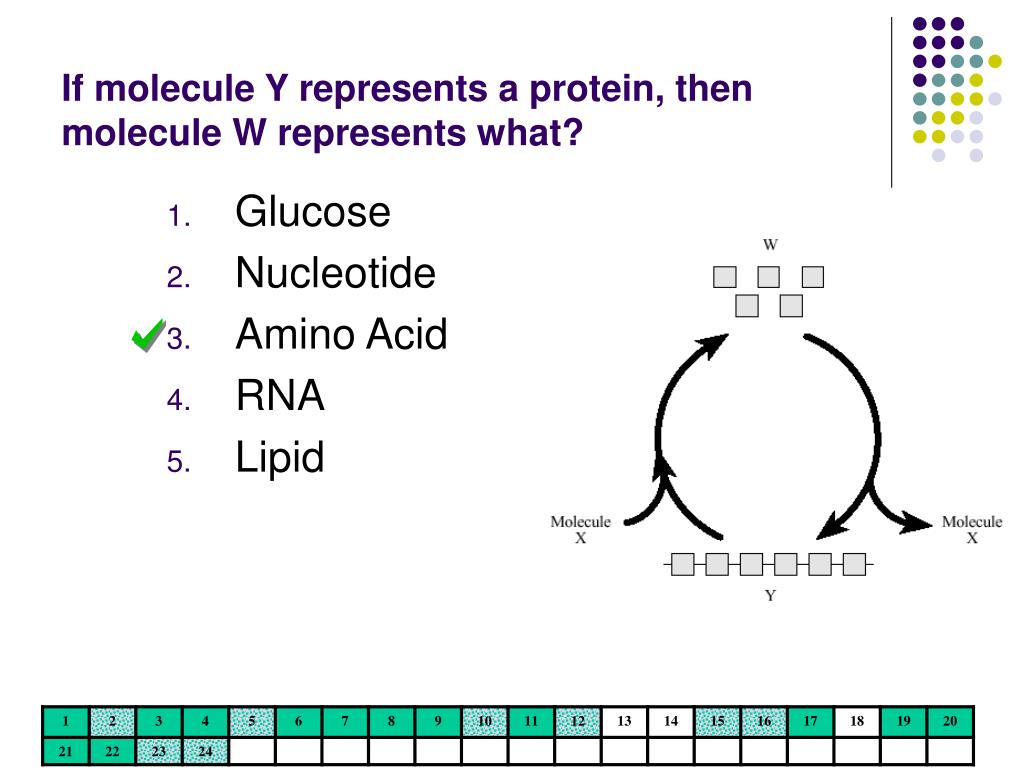 If molecule Y represents a protein, then molecule W represents what?

1. Glucose
2. Nucleotide
3. Amino Acid
4. RNA
5. Lipid

W

Molecule X

Molecule X

Y

| 1 | 2 | 3 | 4 | 5 | 6 | 7 | 8 | 9 | 10 | 11 | 12 | 13 | 14 | 15 | 16 | 17 | 18 | 19 | 20 |
|---|---|---|---|---|---|---|---|---|---|---|---|---|---|---|---|---|---|---|---|
| 21 | 22 | 23 | 24 | | | | | | | | | | | | | | | | |